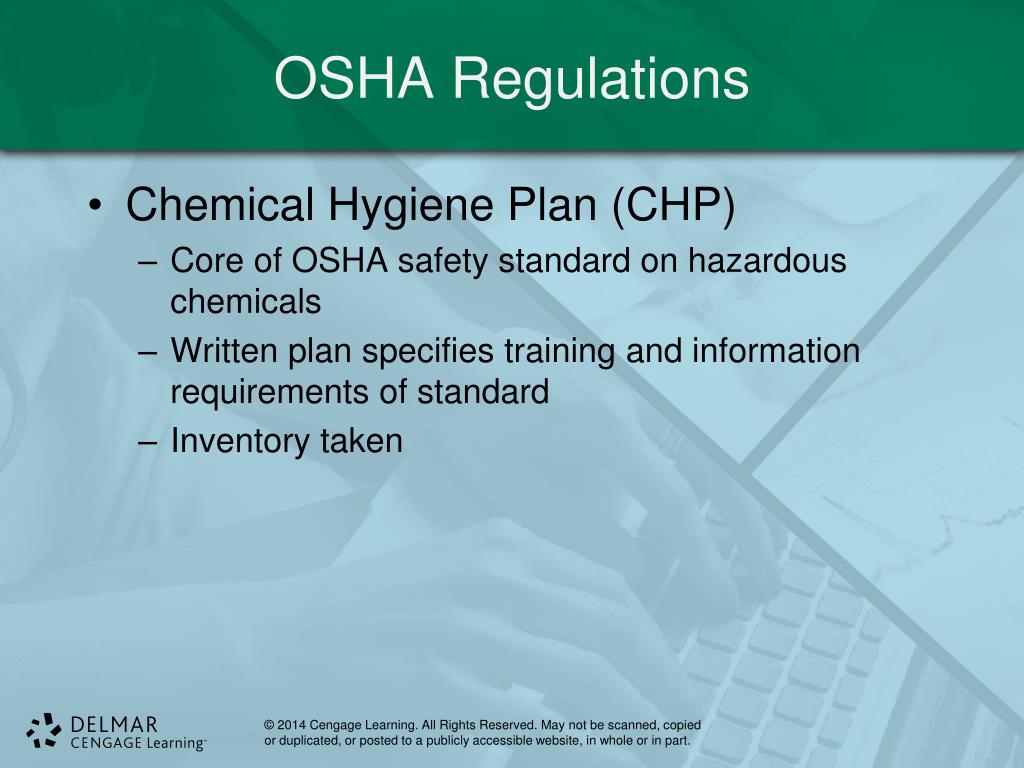 OSHA Regulations

• Chemical Hygiene Plan (CHP)
– Core of OSHA safety standard on hazardous chemicals
– Written plan specifies training and information requirements of standard
– Inventory taken

DELMAR CENGAGE Learning™

© 2014 Cengage Learning. All Rights Reserved. May not be scanned, copied or duplicated, or posted to a publicly accessible website, in whole or in part.